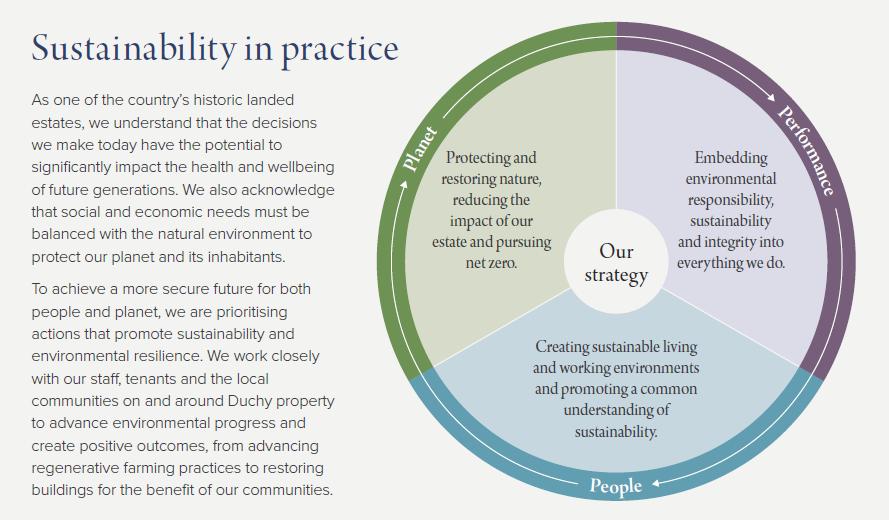 Sustainability in practice

As one of the country's historic landed estates, we understand that the decisions we make today have the potential to significantly impact the health and wellbeing of future generations. We also acknowledge that social and economic needs must be balanced with the natural environment to protect our planet and its inhabitants.

To achieve a more secure future for both people and planet, we are prioritising actions that promote sustainability and environmental resilience. We work closely with our staff, tenants and the local communities on and around Duchy property to advance environmental progress and create positive outcomes, from advancing regenerative farming practices to restoring buildings for the benefit of our communities.

Planet

Protecting and restoring nature, reducing the impact of our estate and pursuing net zero.

Performance

Embedding environmental responsibility, sustainability and integrity into everything we do.

Our strategy

Creating sustainable living and working environments and promoting a common understanding of sustainability.

People